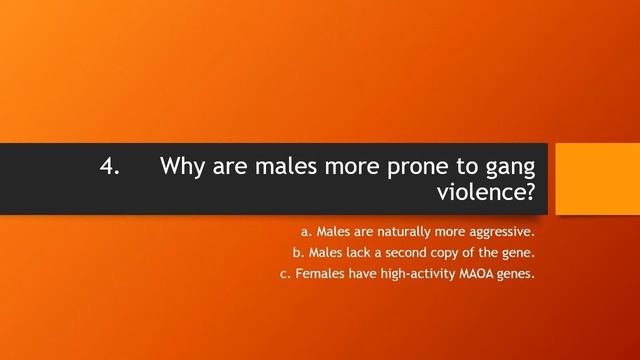 4. Why are males more prone to gang violence?

a. Males are naturally more aggressive.
b. Males lack a second copy of the gene.
c. Females have high-activity MAOA genes.